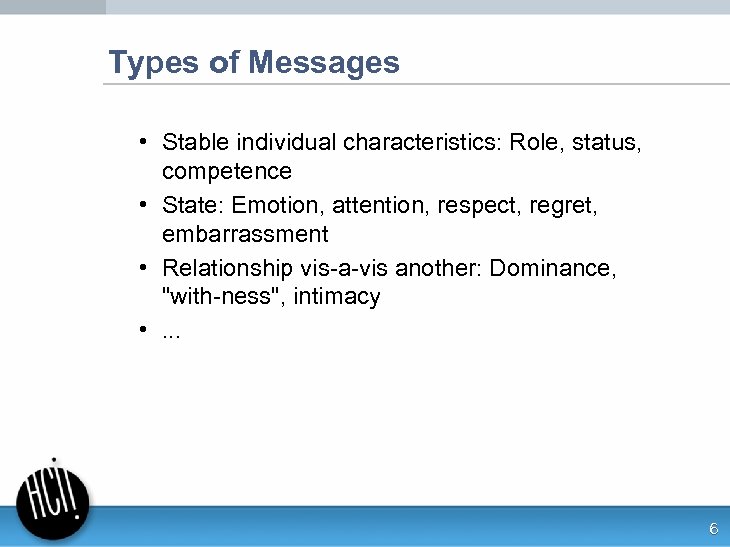 Types of Messages

• Stable individual characteristics: Role, status, competence
• State: Emotion, attention, respect, regret, embarrassment
• Relationship vis-a-vis another: Dominance, "with-ness", intimacy
• ...

HCI!

6